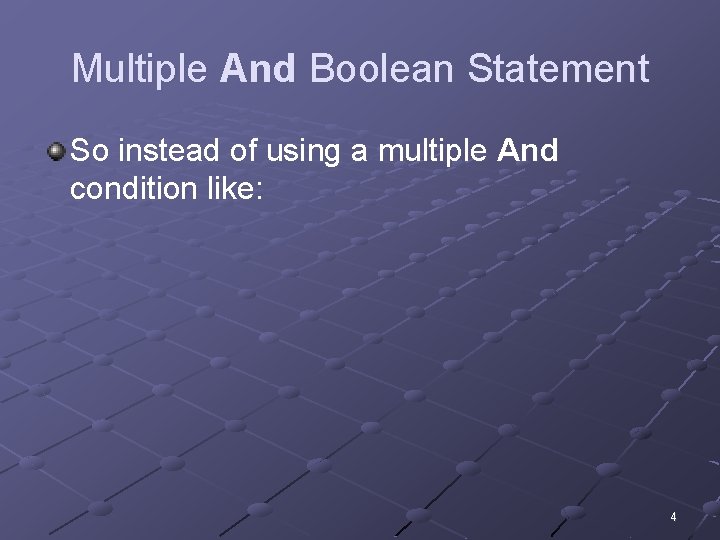 Multiple And Boolean Statement

So instead of using a multiple And condition like:

4